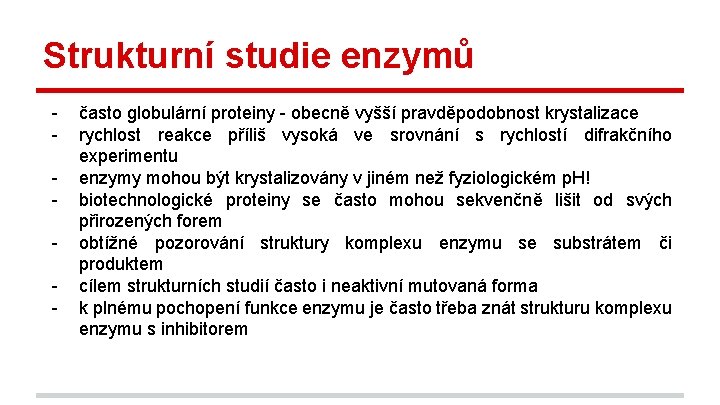 Strukturní studie enzymů

- často globulární proteiny - obecně vyšší pravděpodobnost krystalizace
- rychlost reakce příliš vysoká ve srovnání s rychlostí difrakčního experimentu
- enzymy mohou být krystalizovány v jiném než fyziologickém pH!
- biotechnologické proteiny se často mohou sekvenčně lišit od svých přirozených forem
- obtížné pozorování struktury komplexu enzymu se substrátem či produktem
- cílem strukturních studií často i neaktivní mutovaná forma
- k plnému pochopení funkce enzymu je často třeba znát strukturu komplexu enzymu s inhibitorem